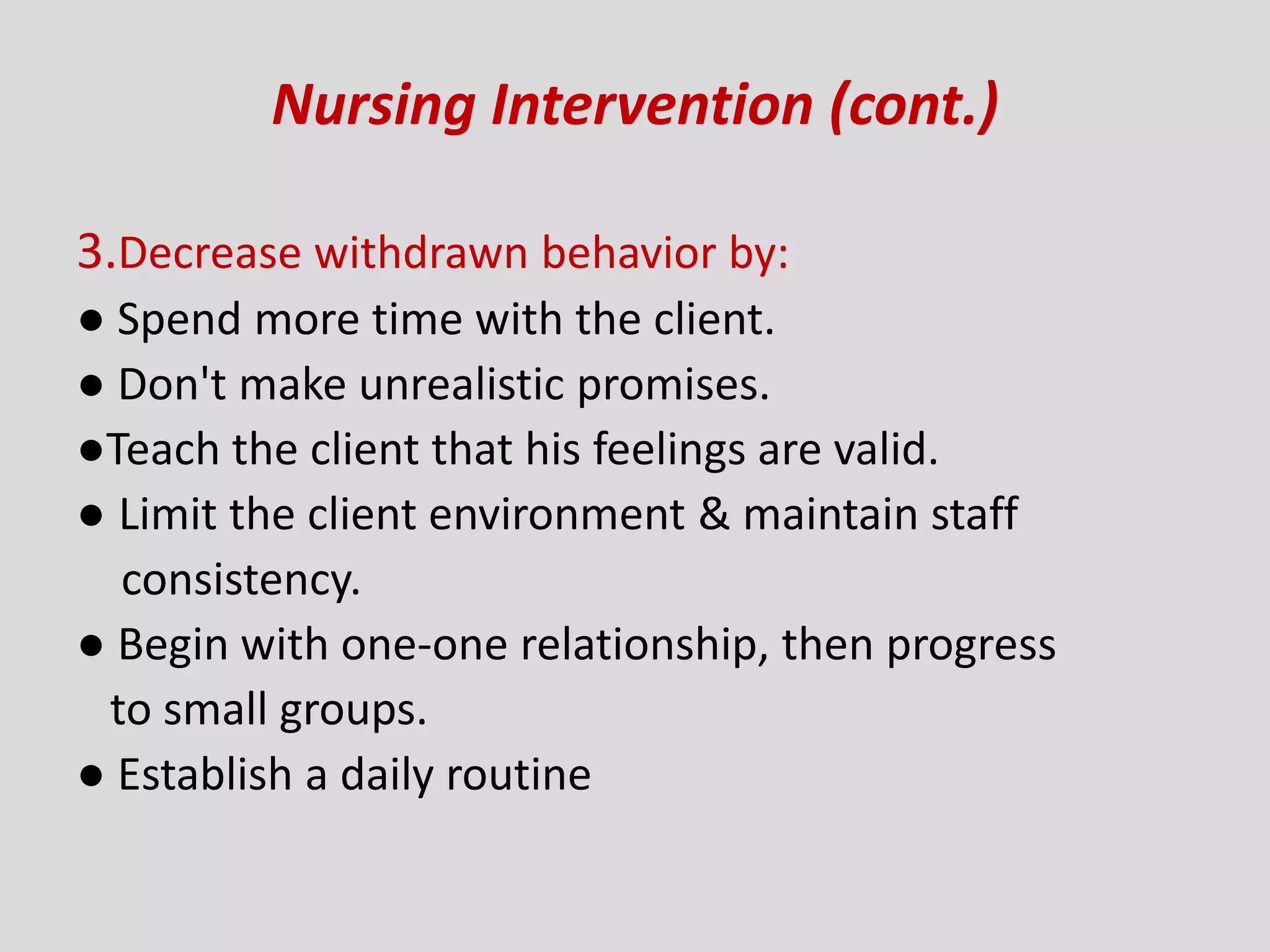 Nursing Intervention (cont.)

3.Decrease withdrawn behavior by:

● Spend more time with the client.

● Don't make unrealistic promises.

●Teach the client that his feelings are valid.

● Limit the client environment & maintain staff consistency.

● Begin with one-one relationship, then progress to small groups.

● Establish a daily routine